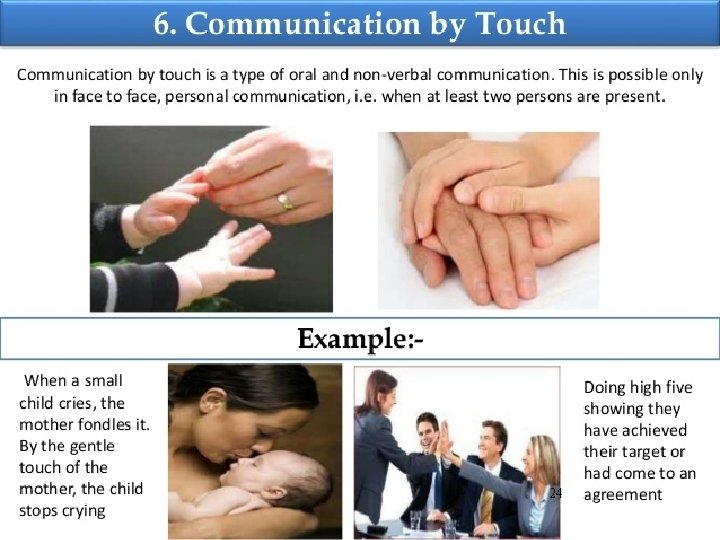 6. Communication by Touch

Communication by touch is a type of oral and non-verbal communication. This is possible only in face to face, personal communication, i.e. when at least two persons are present.

Example:-

When a small child cries, the mother fondles it. By the gentle touch of the mother, the child stops crying

24

Doing high five showing they have achieved their target or had come to an agreement